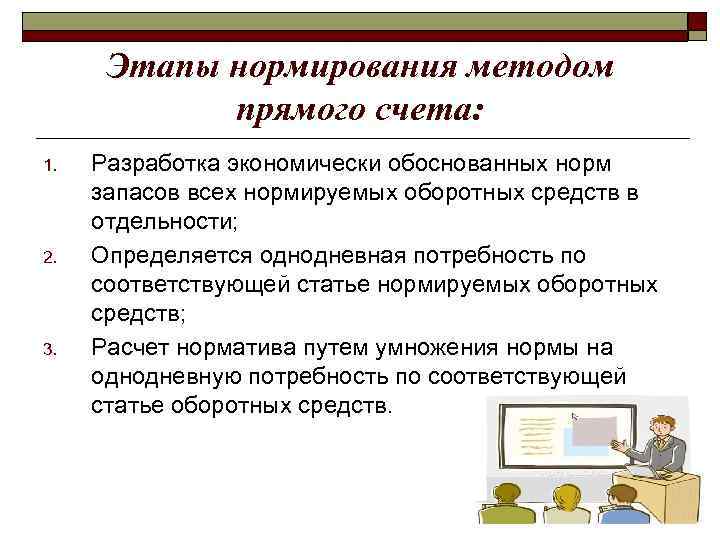 Этапы нормирования методом прямого счета:

1. Разработка экономически обоснованных норм запасов всех нормируемых оборотных средств в отдельности;
2. Определяется однодневная потребность по соответствующей статье нормируемых оборотных средств;
3. Расчет норматива путем умножения нормы на однодневную потребность по соответствующей статье оборотных средств.